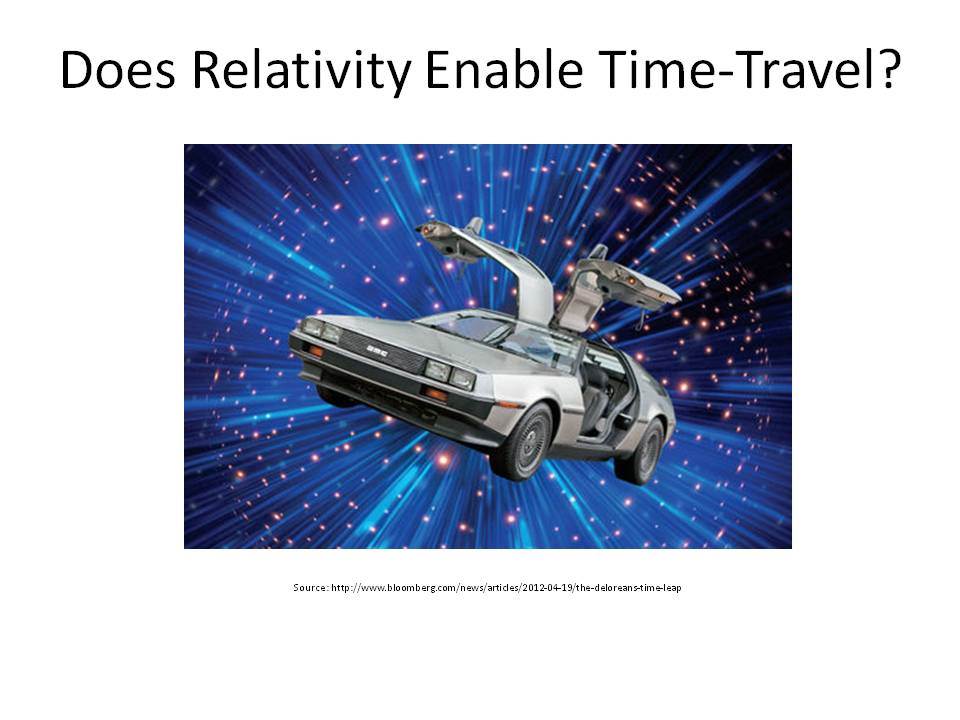 Does Relativity Enable Time-Travel?

DMC

Source: http://www.bloomberg.com/news/articles/2012-04-19/the-deloreans-time-leap